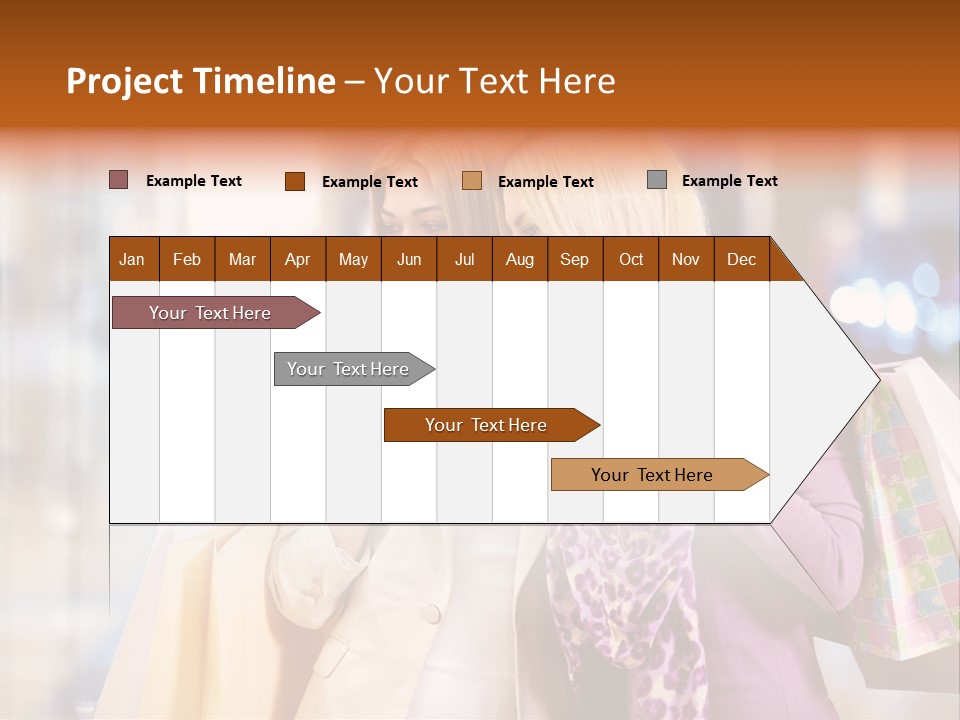 Project Timeline – Your Text Here

Example Text Example Text Example Text Example Text

| Jan | Feb | Mar | Apr | May | Jun | Jul | Aug | Sep | Oct | Nov | Dec |
|---|---|---|---|---|---|---|---|---|---|---|---|

Your Text Here

Your Text Here

Your Text Here

Your Text Here